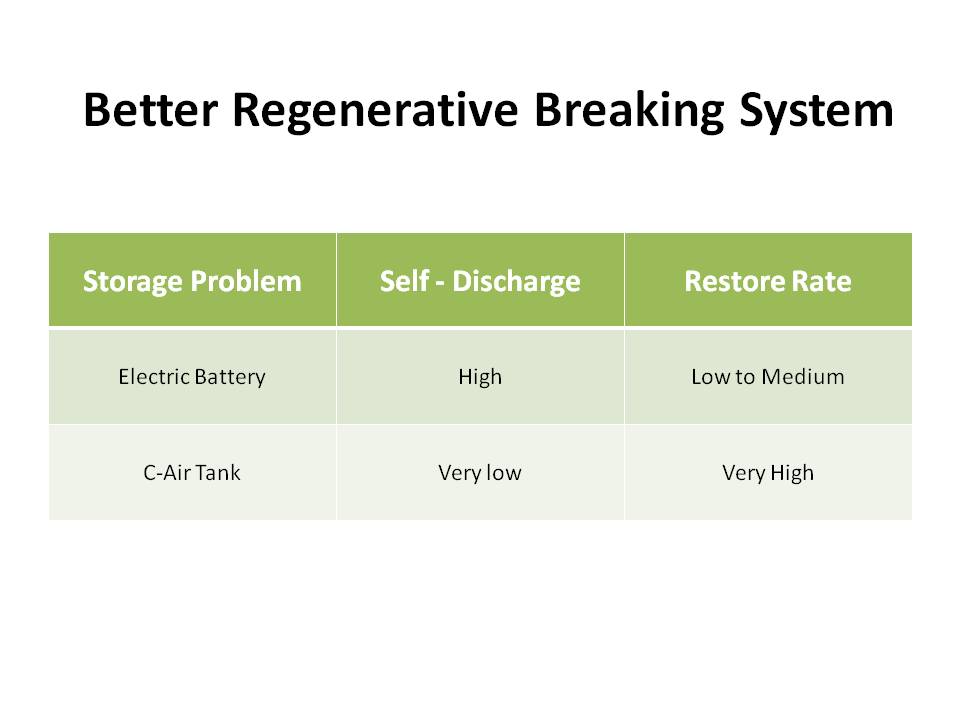 Better Regenerative Breaking System

| Storage Problem | Self - Discharge | Restore Rate |
|---|---|---|
| Electric Battery | High | Low to Medium |
| C-Air Tank | Very low | Very High |